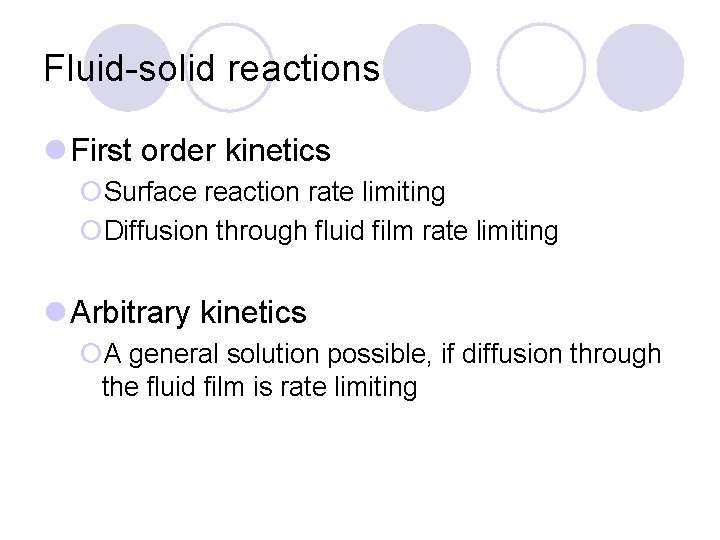 Fluid-solid reactions

First order kinetics

Surface reaction rate limiting

Diffusion through fluid film rate limiting

Arbitrary kinetics

A general solution possible, if diffusion through the fluid film is rate limiting